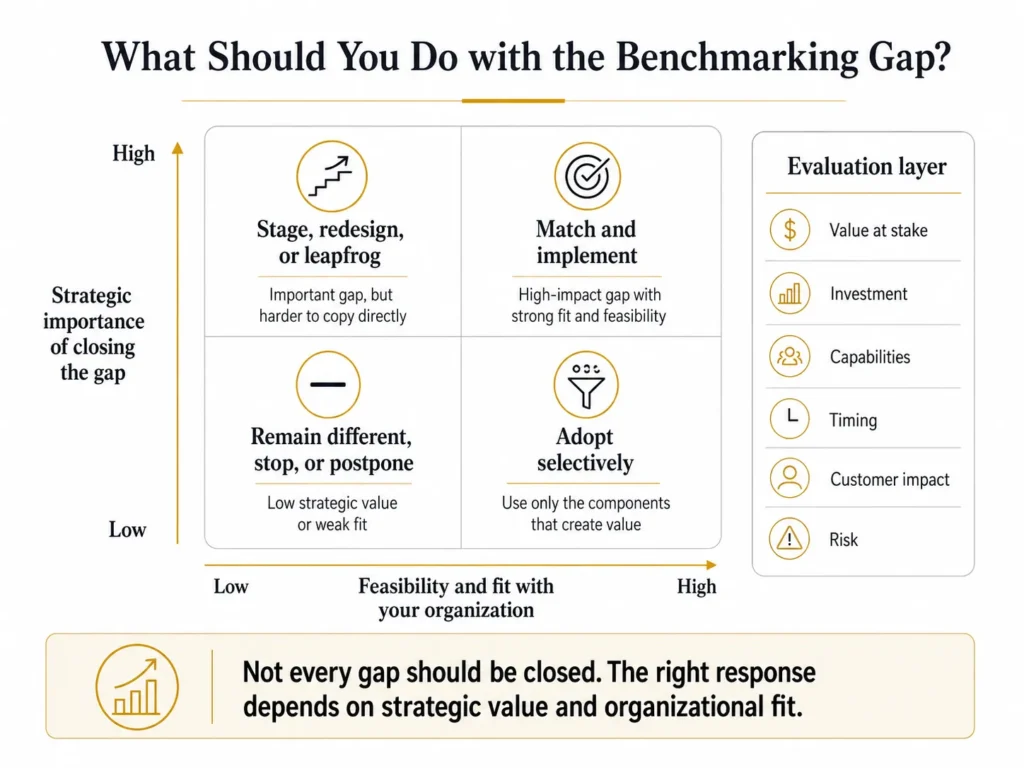 What Should You Do with the Benchmarking Gap?

High

Strategic importance of closing the gap

Low

Stage, redesign, or leapfrog

Important gap, but harder to copy directly

Match and implement

High-impact gap with strong fit and feasibility

Remain different, stop, or postpone

Low strategic value or weak fit

Adopt selectively

Use only the components that create value

Low

Feasibility and fit with your organization

High

Evaluation layer

Value at stake

Investment

Capabilities

Timing

Customer impact

Risk

Not every gap should be closed. The right response depends on strategic value and organizational fit.